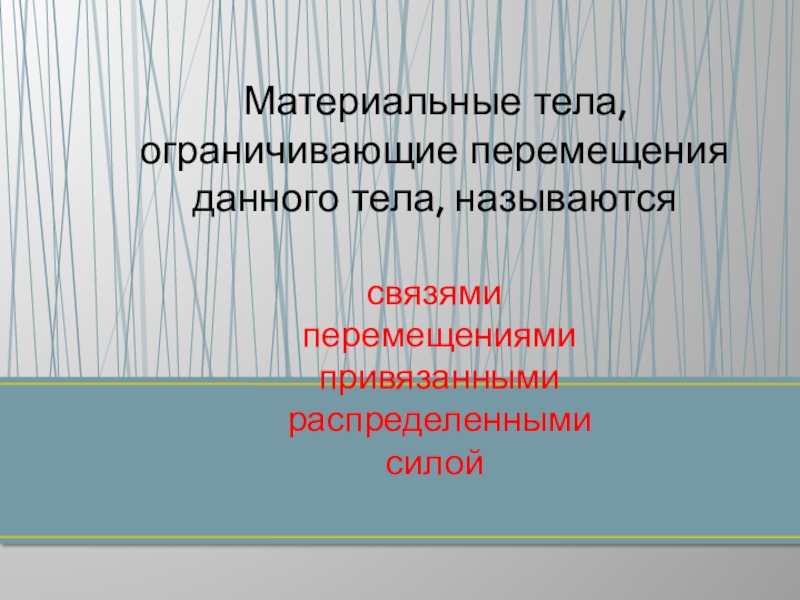 Материальные тела, ограничивающие перемещения данного тела, называются

связями
перемещениями
привязанными
распределенными
силой